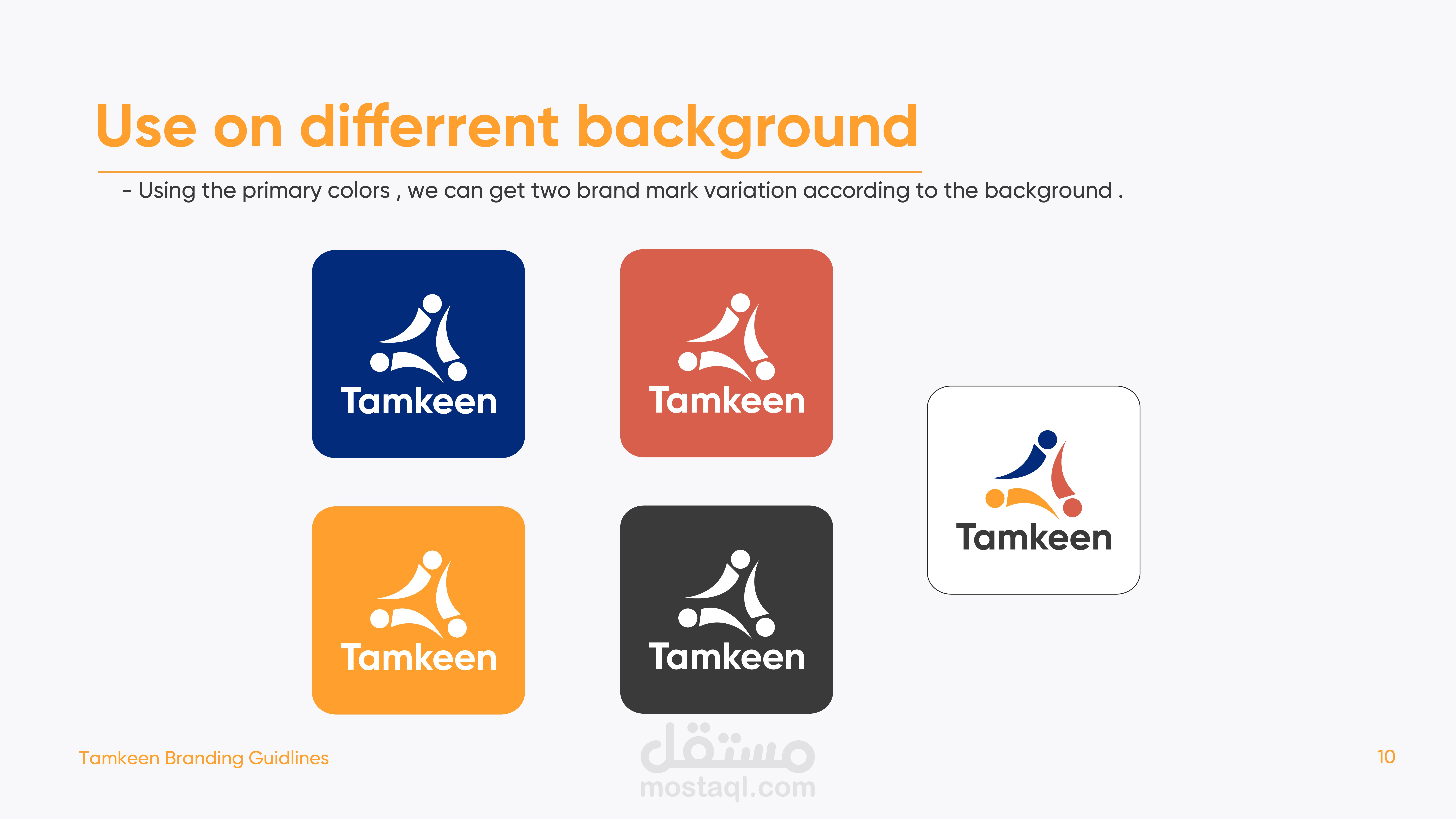 Use on differrent background

- Using the primary colors , we can get two brand mark variation according to the background .

Tamkeen

Tamkeen

Tamkeen

Tamkeen

Tamkeen

Tamkeen Branding Guidlines

مستقل
mostaql.com

10